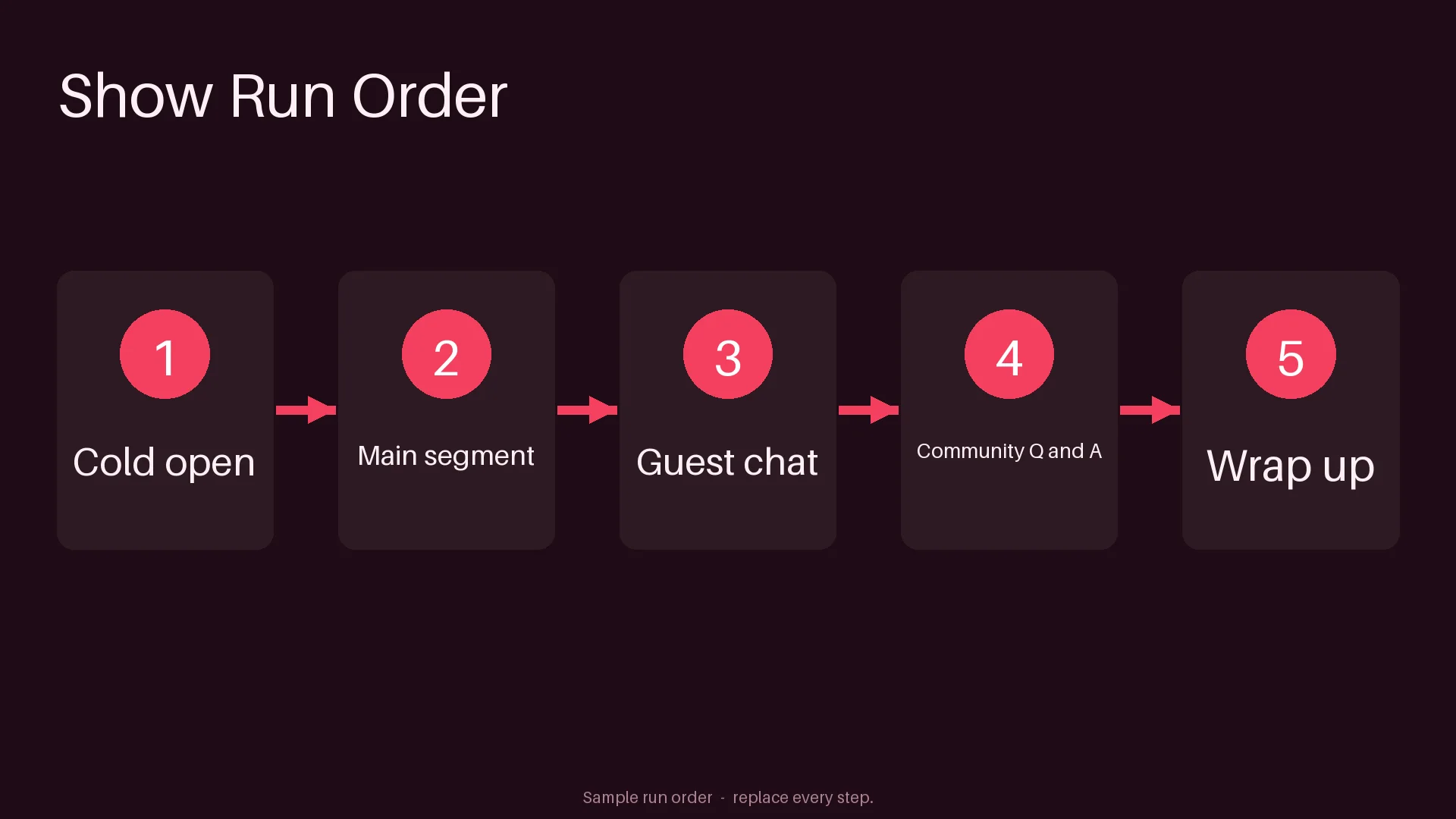 Show Run Order

1

Cold open

2

Main segment

3

Guest chat

4

Community Q and A

5

Wrap up

Sample run order - replace every step.